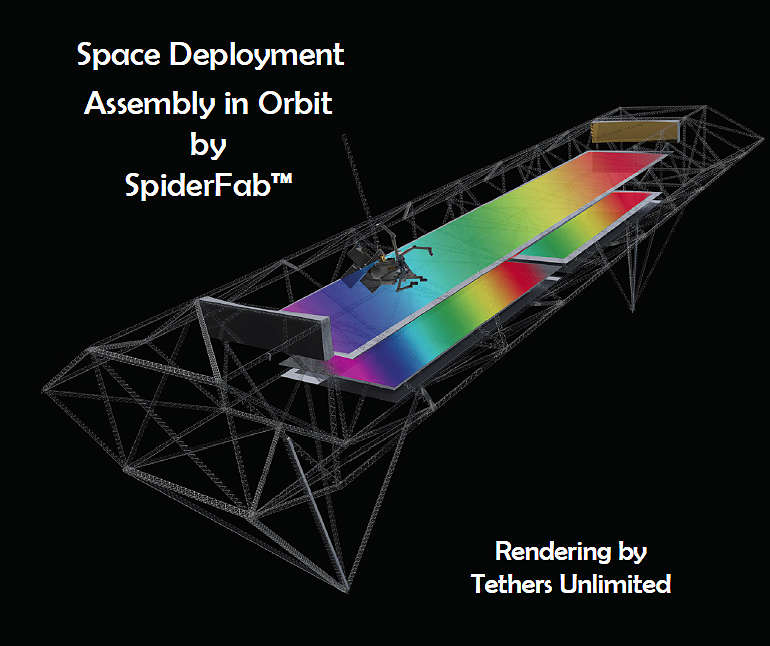 Space Deployment
Assembly in Orbit
by
SpiderFab™

Rendering by
Tethers Unlimited